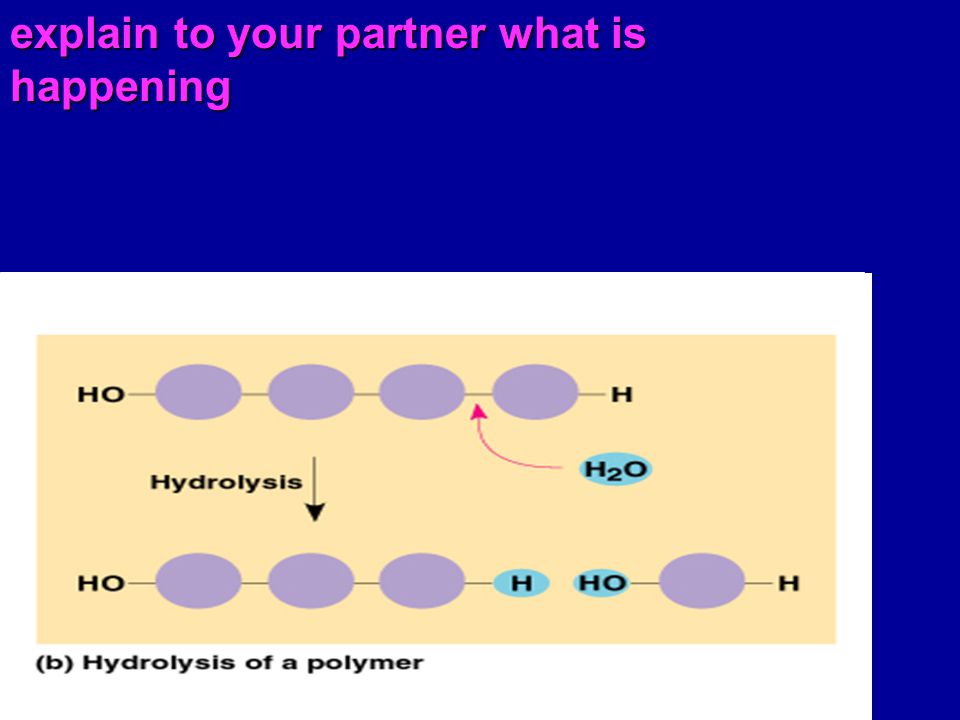 explain to your partner what is happening

HO H

$H_2O$

Hydrolysis

HO H HO H

(b) Hydrolysis of a polymer